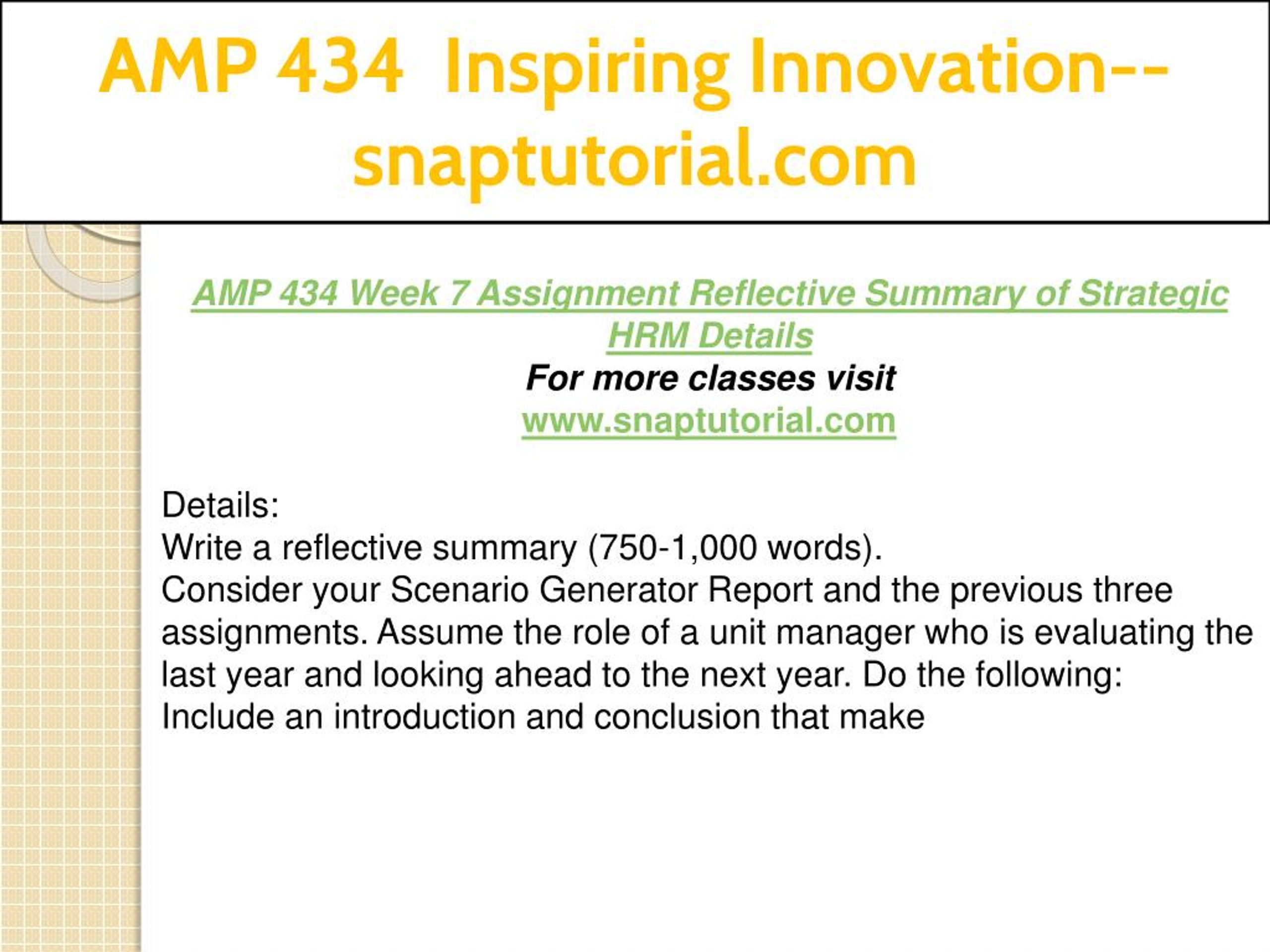 AMP 434 Inspiring Innovation--snaptutorial.com

AMP 434 Week 7 Assignment Reflective Summary of Strategic HRM Details
For more classes visit
www.snaptutorial.com

Details:
Write a reflective summary (750-1,000 words).
Consider your Scenario Generator Report and the previous three assignments. Assume the role of a unit manager who is evaluating the last year and looking ahead to the next year. Do the following:
Include an introduction and conclusion that make